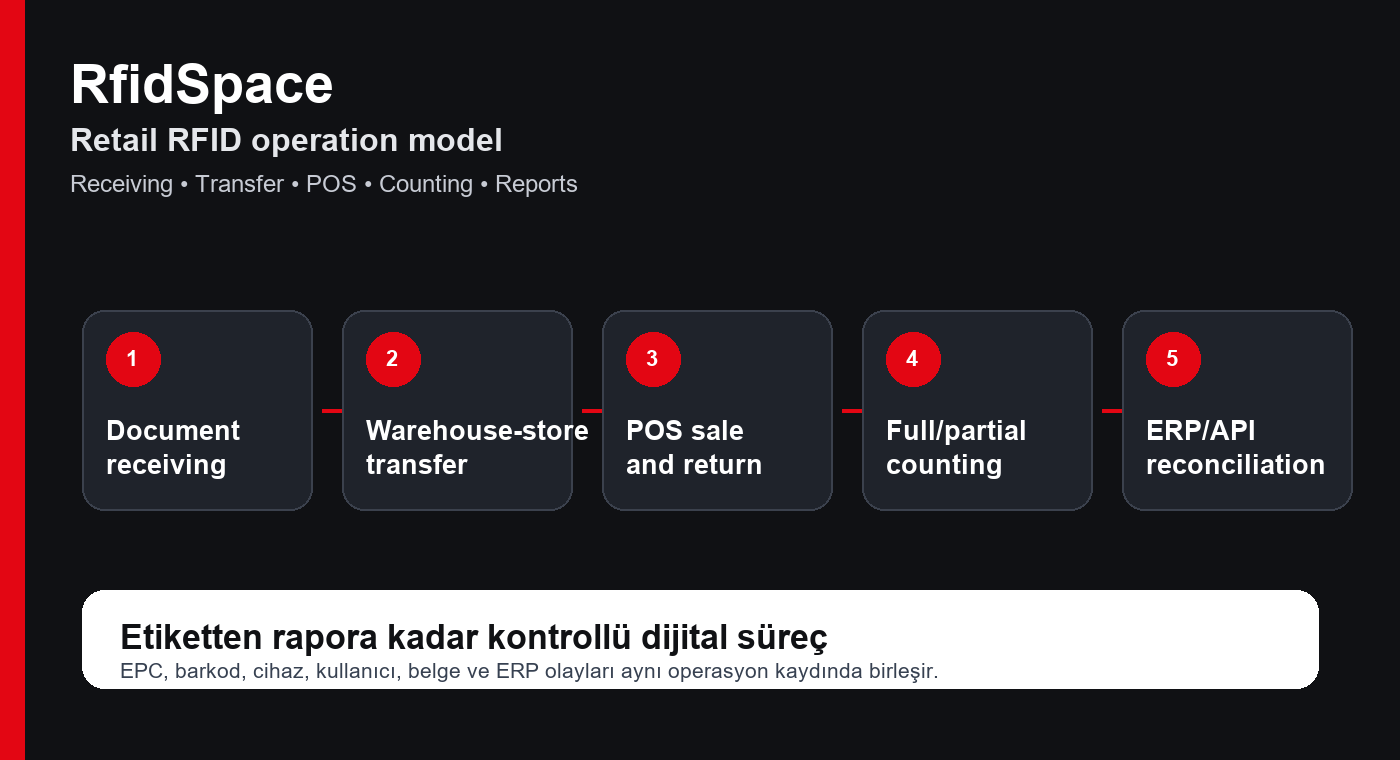 RfidSpace

Retail RFID operation model

Receiving • Transfer • POS • Counting • Reports

1
Document receiving

2
Warehouse-store transfer

3
POS sale and return

4
Full/partial counting

5
ERP/API reconciliation

Etiketten rapora kadar kontrollü dijital süreç

EPC, barkod, cihaz, kullanıcı, belge ve ERP olayları aynı operasyon kaydında birleşir.